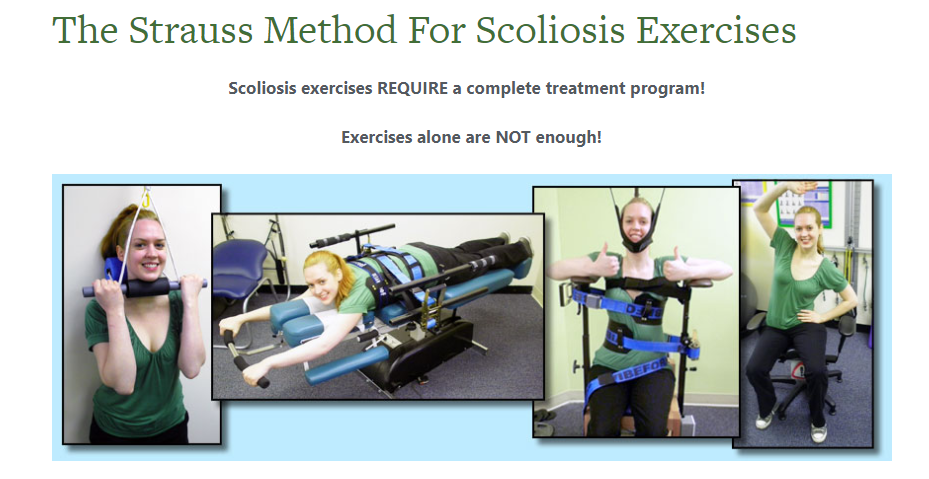 The Strauss Method For Scoliosis Exercises

Scoliosis exercises REQUIRE a complete treatment program!

Exercises alone are NOT enough!